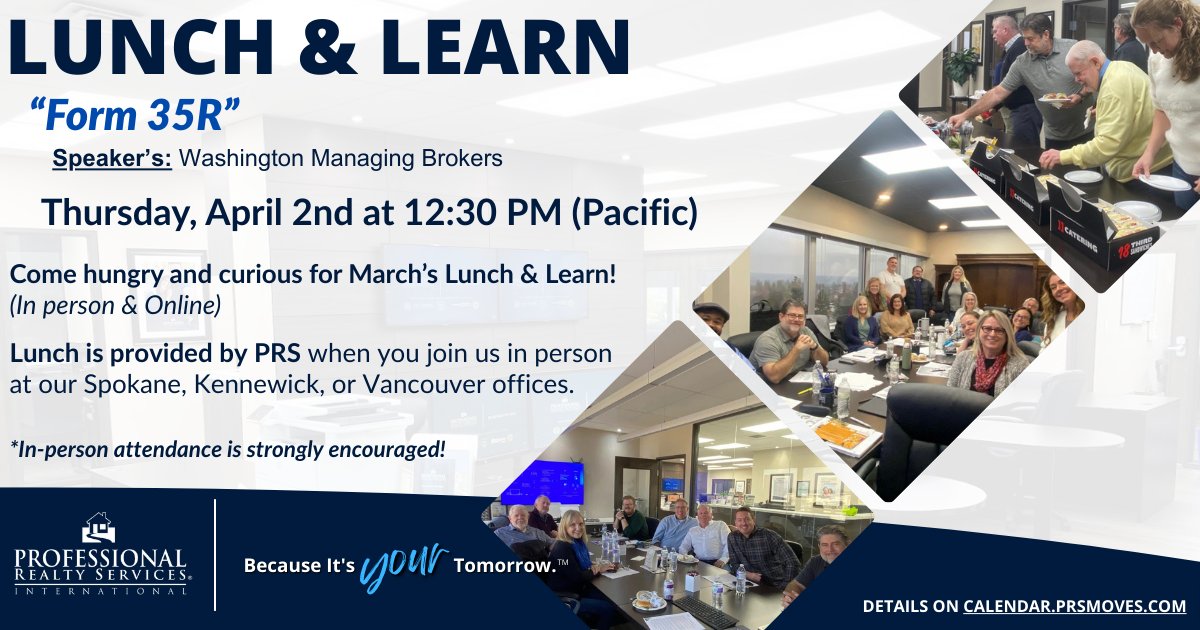 LUNCH & LEARN

"Form 35R"

Speaker's: Washington Managing Brokers

Thursday, April 2nd at 12:30 PM (Pacific)

Come hungry and curious for March's Lunch & Learn!
(In person & Online)

Lunch is provided by PRS when you join us in person at our Spokane, Kennewick, or Vancouver offices.

*In-person attendance is strongly encouraged!

PROFESSIONAL
REALTY SERVICES®
INTERNATIONAL

Because It's your Tomorrow.™

DETAILS ON CALENDAR.PRSMOVES.COM